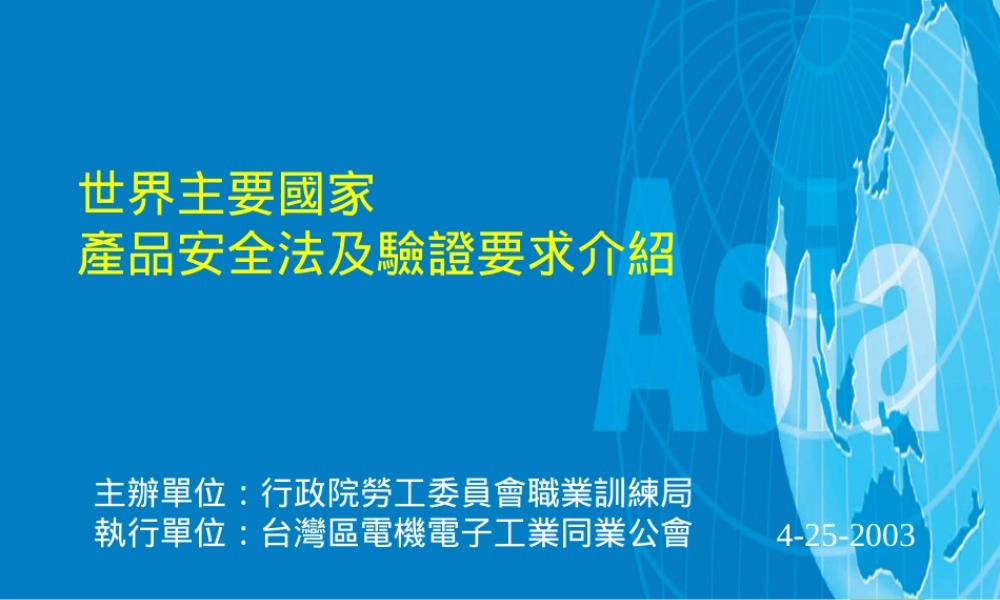 世界主要國家
產品安全法及驗證要求介紹

Asia

主辦單位：行政院勞工委員會職業訓練局
執行單位：台灣區電機電子工業同業公會

4-25-2003